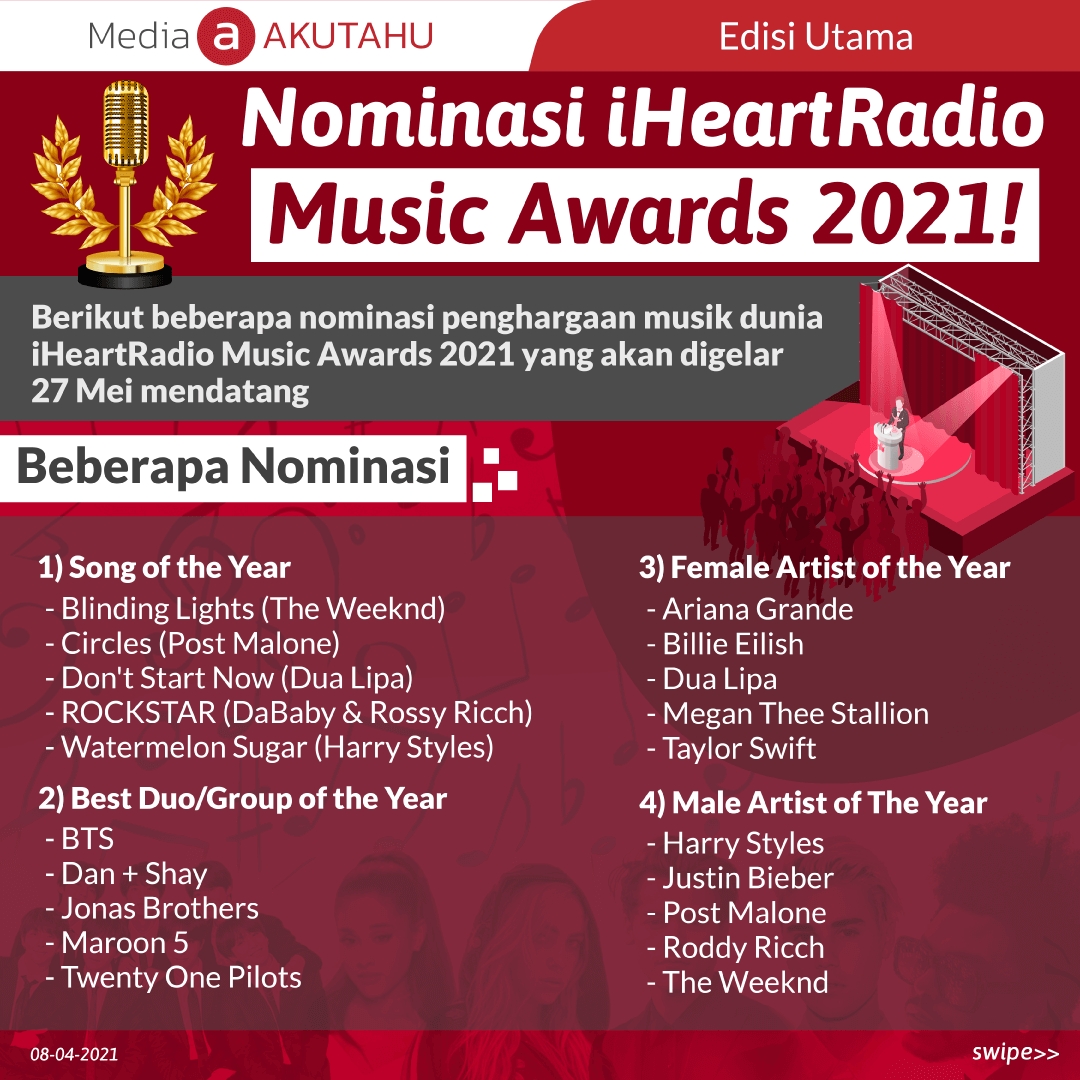 Media a AKUTAHU

Edisi Utama

Nominasi iHeartRadio Music Awards 2021!

Berikut beberapa nominasi penghargaan musik dunia iHeartRadio Music Awards 2021 yang akan digelar 27 Mei mendatang

Beberapa Nominasi

1) Song of the Year
- Blinding Lights (The Weeknd)
- Circles (Post Malone)
- Don't Start Now (Dua Lipa)
- ROCKSTAR (DaBaby & Rossy Ricch)
- Watermelon Sugar (Harry Styles)

2) Best Duo/Group of the Year
- BTS
- Dan + Shay
- Jonas Brothers
- Maroon 5
- Twenty One Pilots

3) Female Artist of the Year
- Ariana Grande
- Billie Eilish
- Dua Lipa
- Megan Thee Stallion
- Taylor Swift

4) Male Artist of The Year
- Harry Styles
- Justin Bieber
- Post Malone
- Roddy Ricch
- The Weeknd

08-04-2021

swipe>>